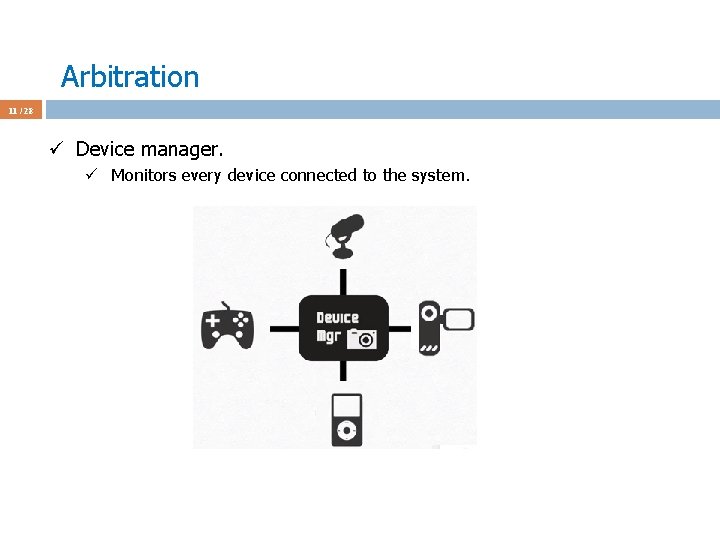 Arbitration

11 / 28

✓ Device manager.

✓ Monitors every device connected to the system.

Device
Mgr